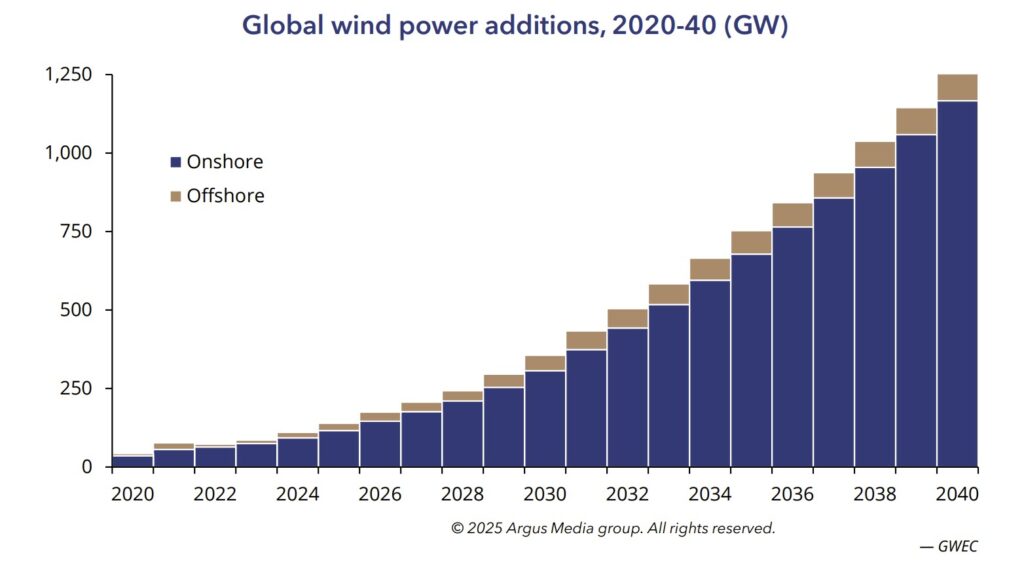 Global wind power additions, 2020-40 (GW)

1,250
1,000
750
500
250
0

Onshore
Offshore

2020
2022
2024
2026
2028
2030
2032
2034
2036
2038
2040

© 2025 Argus Media group. All rights reserved.

— GWEC